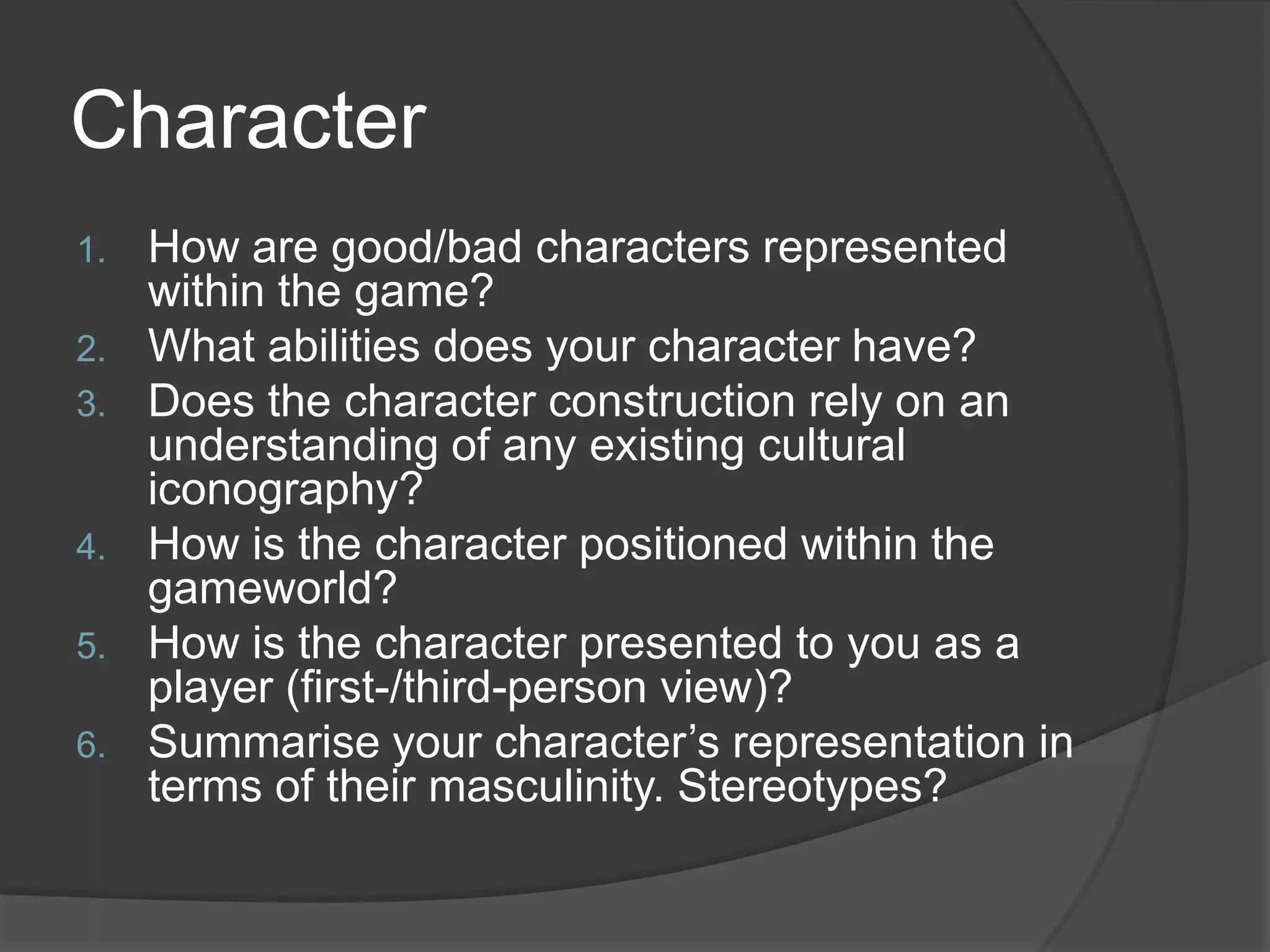 Character

1. How are good/bad characters represented within the game?
2. What abilities does your character have?
3. Does the character construction rely on an understanding of any existing cultural iconography?
4. How is the character positioned within the gameworld?
5. How is the character presented to you as a player (first-/third-person view)?
6. Summarise your character’s representation in terms of their masculinity. Stereotypes?